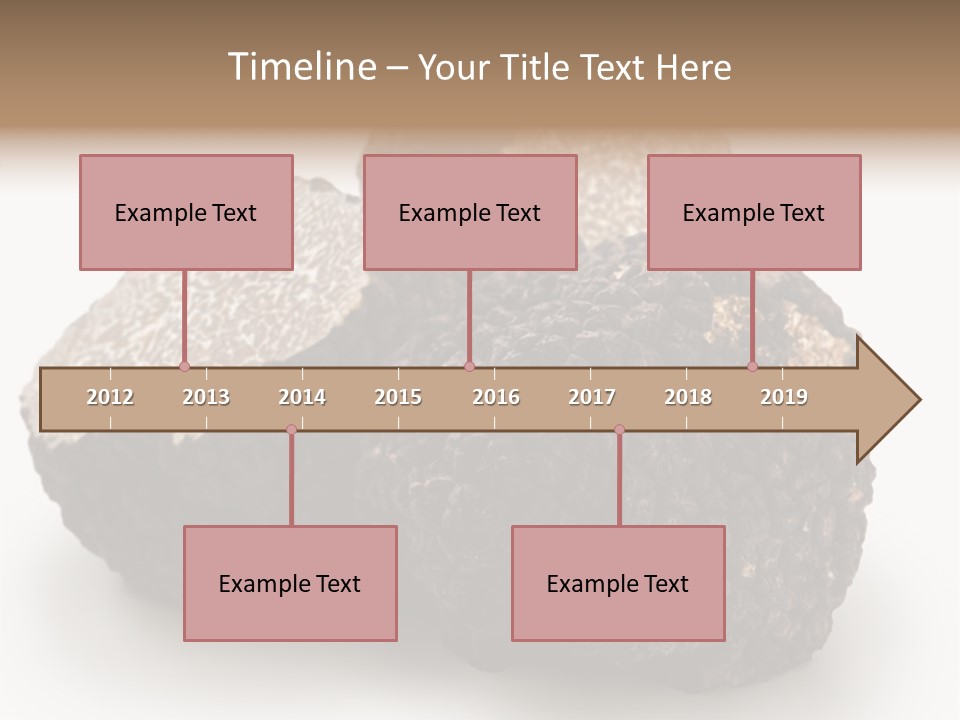 Timeline – Your Title Text Here

Example Text

Example Text

Example Text

2012 2013 2014 2015 2016 2017 2018 2019

Example Text

Example Text